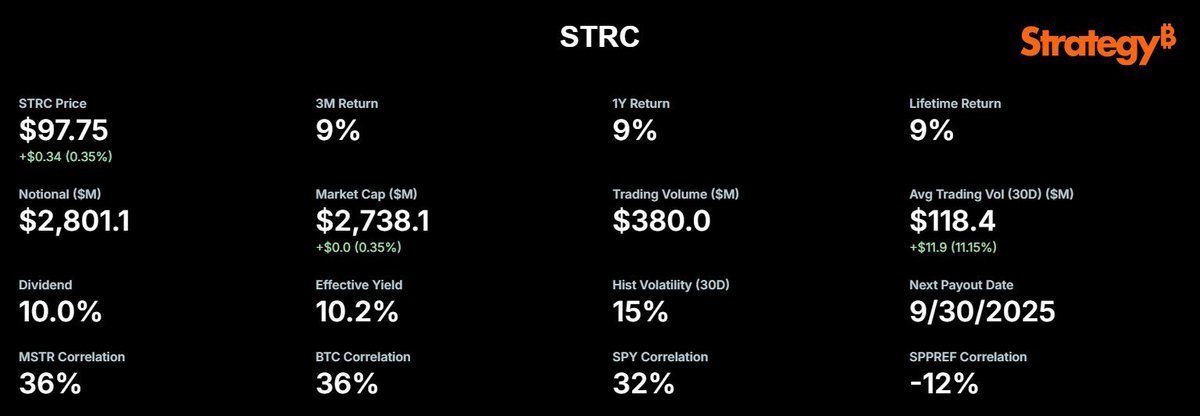 STRC

Strategy₿

STRC Price
$97.75
+$0.34 (0.35%)

3M Return
9%

1Y Return
9%

Lifetime Return
9%

Notional ($M)
$2,801.1

Market Cap ($M)
$2,738.1
+$0.0 (0.35%)

Trading Volume ($M)
$380.0

Avg Trading Vol (30D) ($M)
$118.4
+$11.9 (11.15%)

Dividend
10.0%

Effective Yield
10.2%

Hist Volatility (30D)
15%

Next Payout Date
9/30/2025

MSTR Correlation
36%

BTC Correlation
36%

SPY Correlation
32%

SPPREF Correlation
-12%